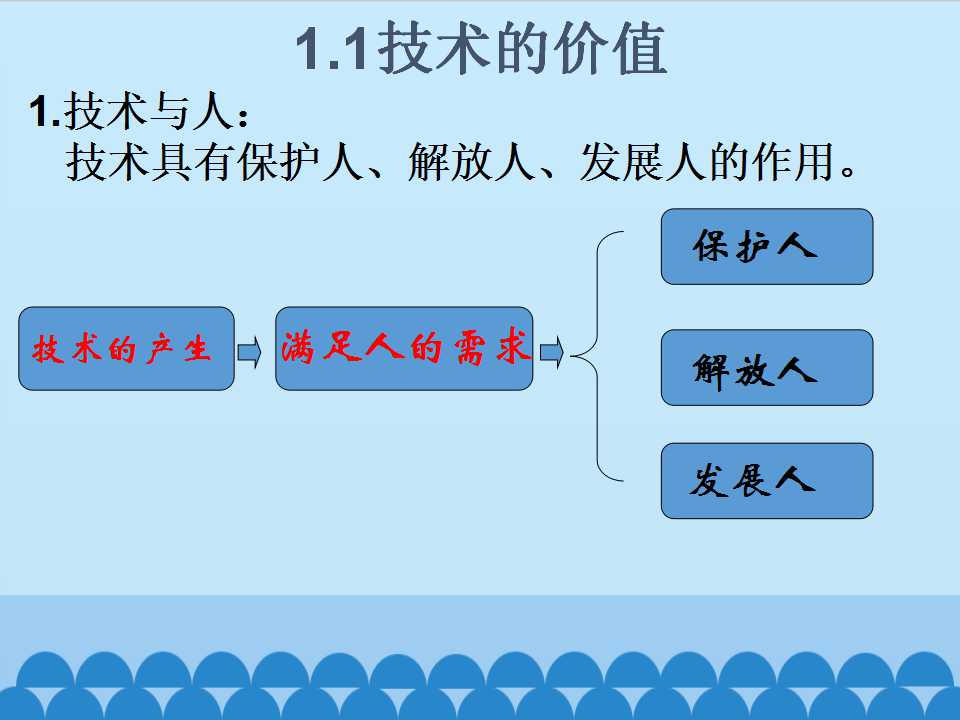 1.1技术的价值

1.技术与人：
技术具有保护人、解放人、发展人的作用。

技术的产生

满足人的需求

保护人

解放人

发展人